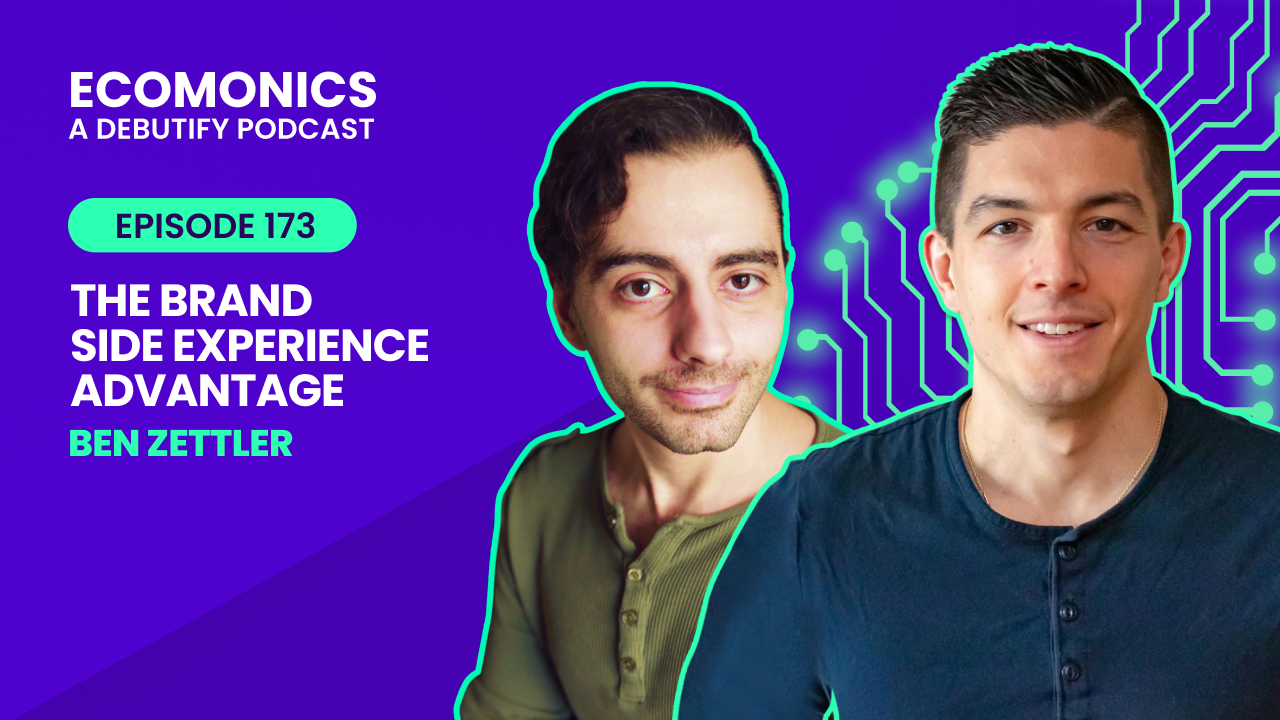 ECOMONICS
A DEBUTIFY PODCAST

EPISODE 173

THE BRAND SIDE EXPERIENCE ADVANTAGE

BEN ZETTLER